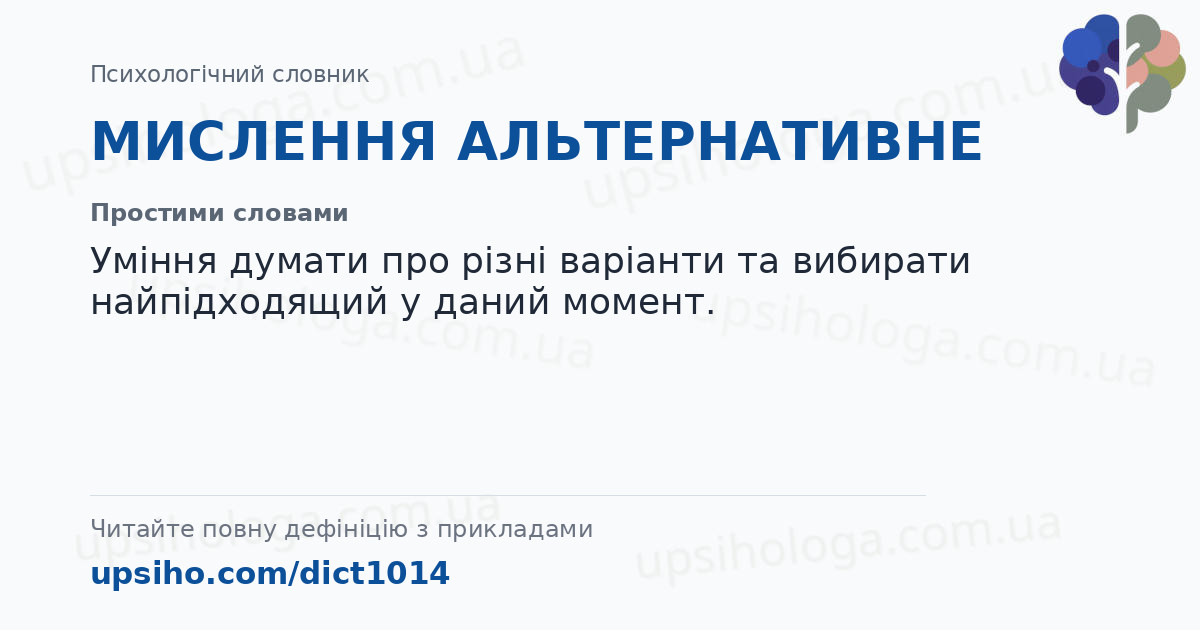 Психологічний словник

МИСЛЕННЯ АЛЬТЕРНАТИВНЕ

Простими словами

Уміння думати про різні варіанти та вибирати найпідходящий у даний момент.

Читайте повну дефініцію з прикладами

upsiho.com/dict1014

upsihologa.com.ua